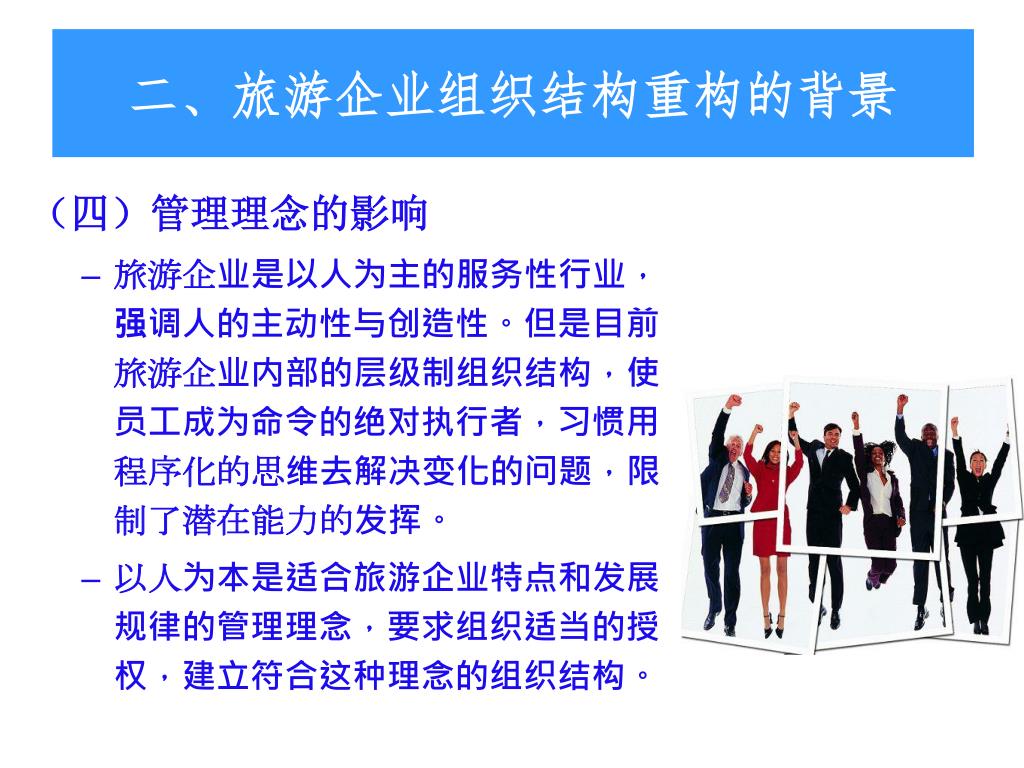 二、旅游企业组织结构重构的背景

（四）管理理念的影响

– 旅游企业是以人为主的服务性行业，强调人的主动性与创造性。但是目前旅游企业内部的层级制组织结构，使员工成为命令的绝对执行者，习惯用程序化的思维去解决变化的问题，限制了潜在能力的发挥。

– 以人为本是适合旅游企业特点和发展规律的管理理念，要求组织适当的授权，建立符合这种理念的组织结构。